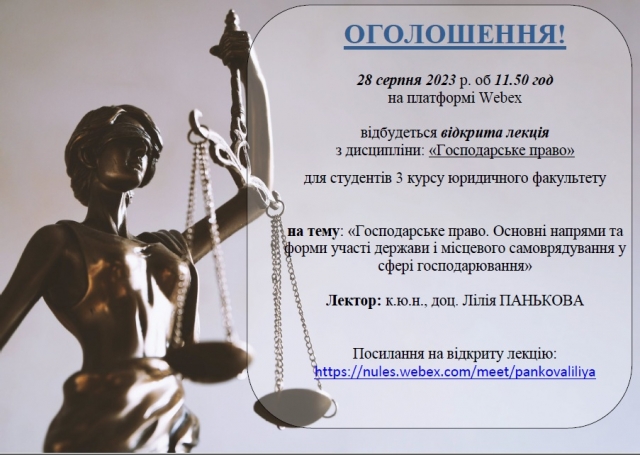 ОГОЛОШЕННЯ!

28 серпня 2023 р. об 11.50 год
на платформі Webex

відбудеться відкрита лекція
з дисципліни: «Господарське право»

для студентів 3 курсу юридичного факультету

на тему: «Господарське право. Основні напрями та форми участі держави і місцевого самоврядування у сфері господарювання»

Лектор: к.ю.н., доц. Лілія ПАНЬКОВА

Посилання на відкриту лекцію:
https://nules.webex.com/meet/pankovaliliya